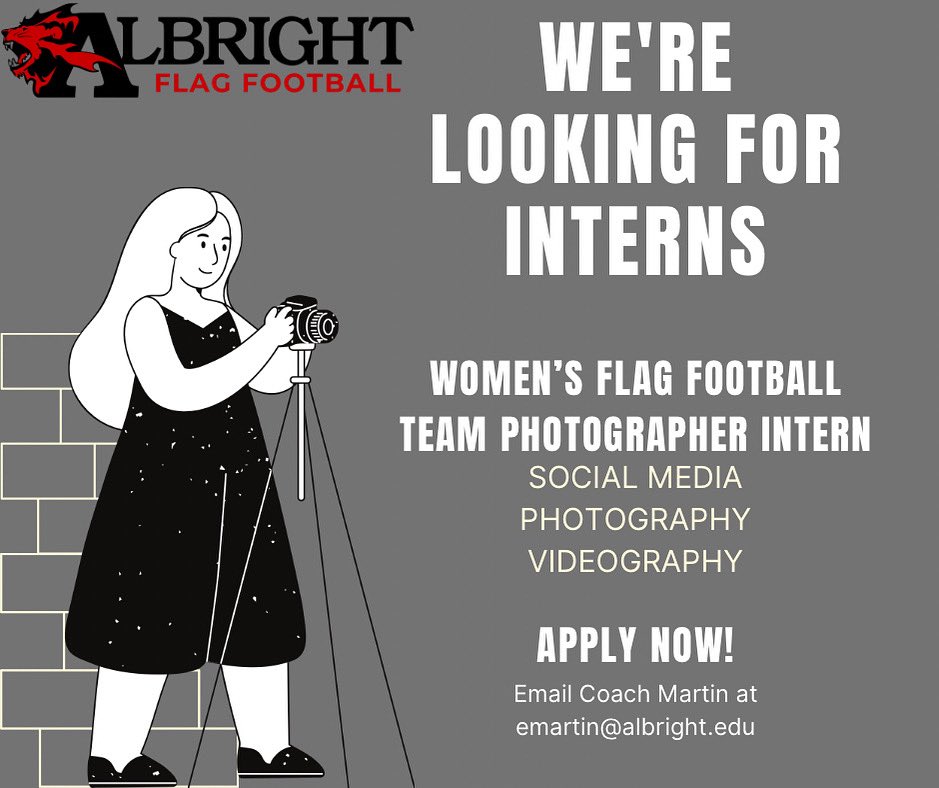 ALBRIGHT
FLAG FOOTBALL

WE'RE LOOKING FOR INTERNS

WOMEN'S FLAG FOOTBALL TEAM PHOTOGRAPHER INTERN

SOCIAL MEDIA
PHOTOGRAPHY
VIDEOGRAPHY

APPLY NOW!

Email Coach Martin at emartin@albright.edu